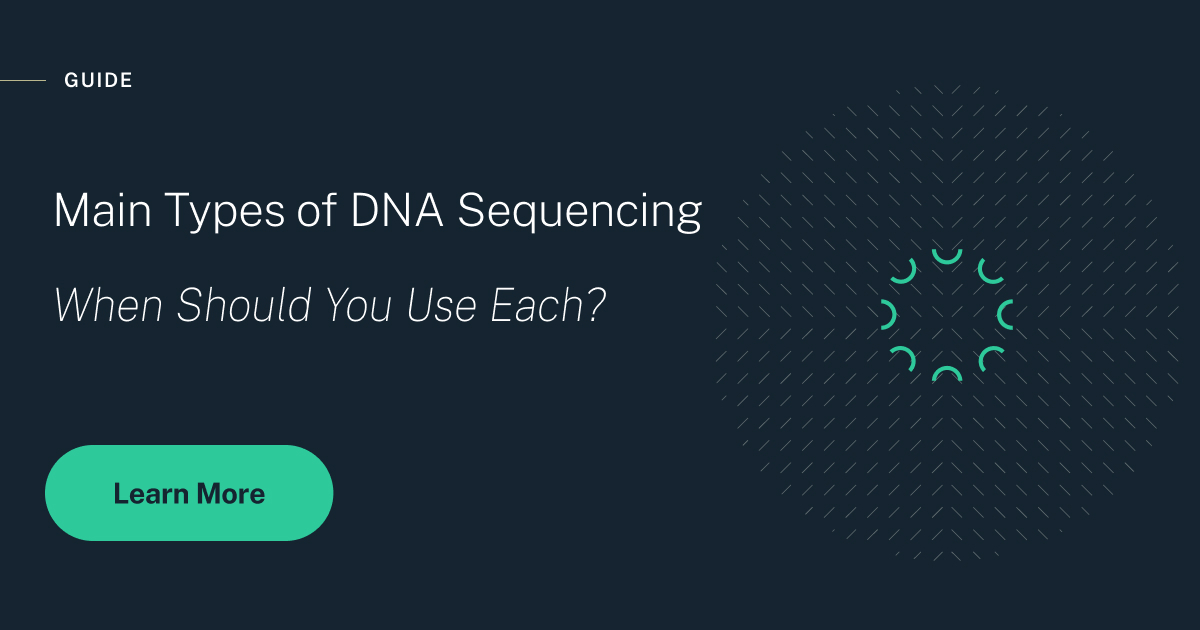 GUIDE

Main Types of DNA Sequencing

When Should You Use Each?

Learn More